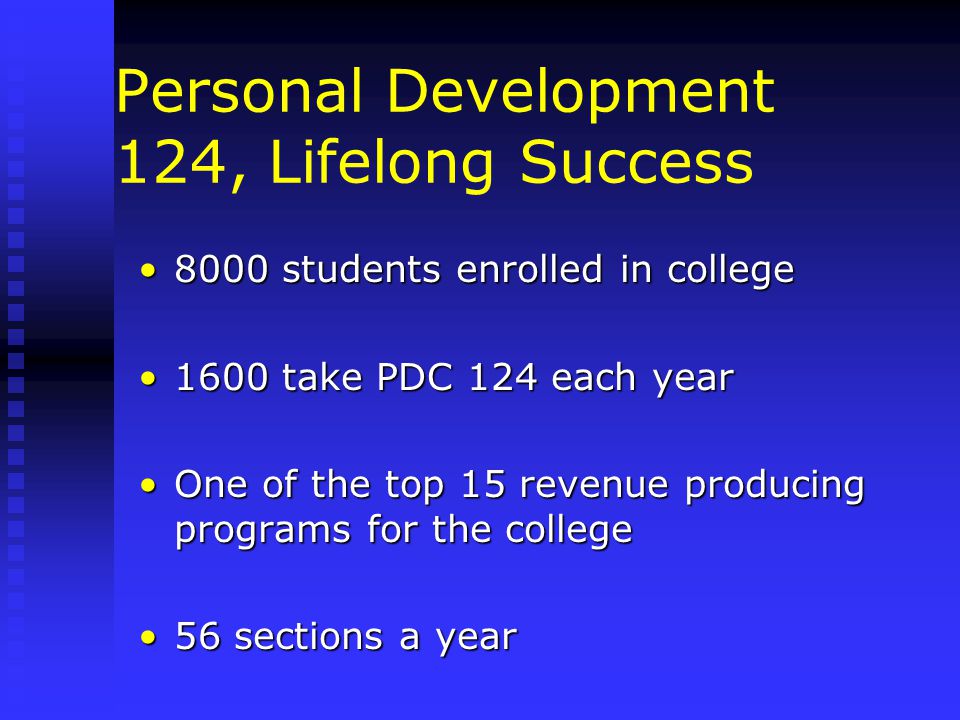 Personal Development 124, Lifelong Success

• 8000 students enrolled in college

• 1600 take PDC 124 each year

• One of the top 15 revenue producing programs for the college

• 56 sections a year